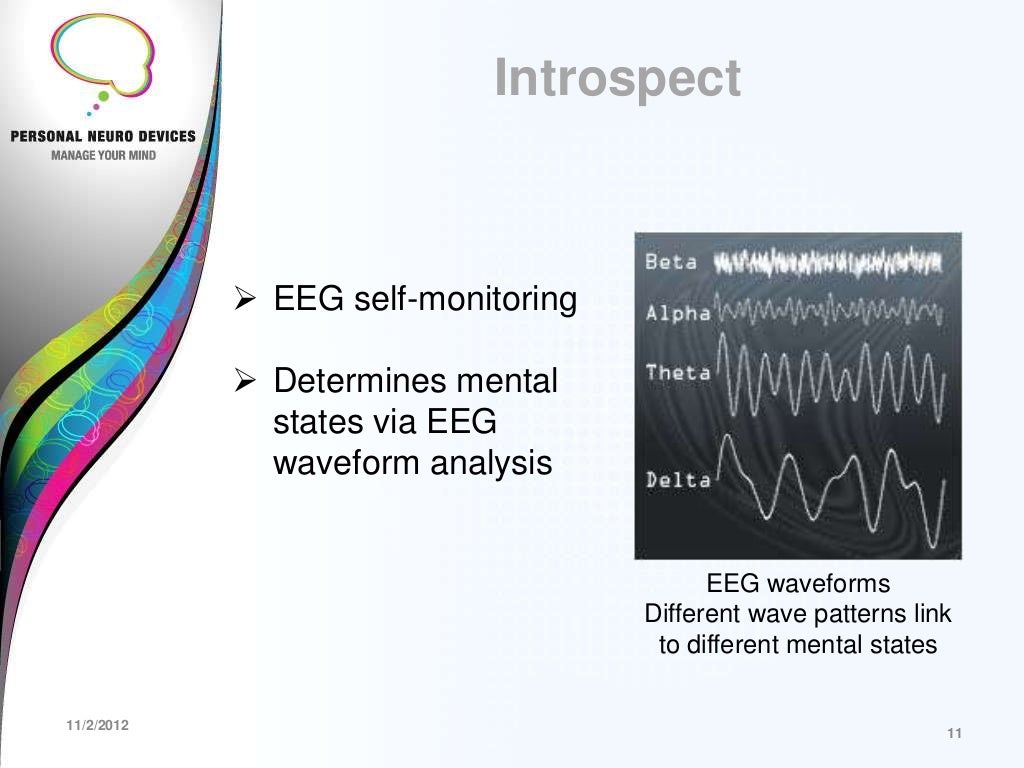 PERSONAL NEURO DEVICES
MANAGE YOUR MIND

Introspect

➢ EEG self-monitoring

➢ Determines mental states via EEG waveform analysis

Beta
Alpha
Theta
Delta

EEG waveforms
Different wave patterns link to different mental states

11/2/2012

11